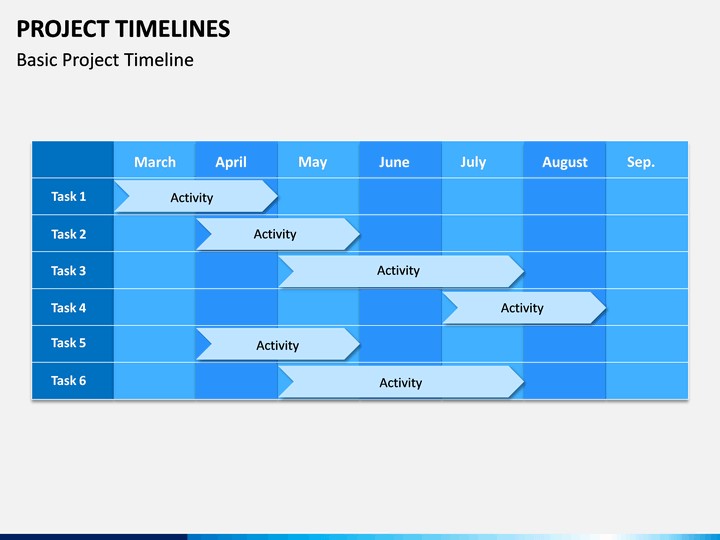 PROJECT TIMELINES

Basic Project Timeline

| | March | April | May | June | July | August | Sep. |
|---|---|---|---|---|---|---|---|
| Task 1 | Activity | | | | | | |
| Task 2 | | Activity | | | | | |
| Task 3 | | | Activity | | | | |
| Task 4 | | | | | Activity | | |
| Task 5 | | Activity | | | | | |
| Task 6 | | | Activity | | | | |